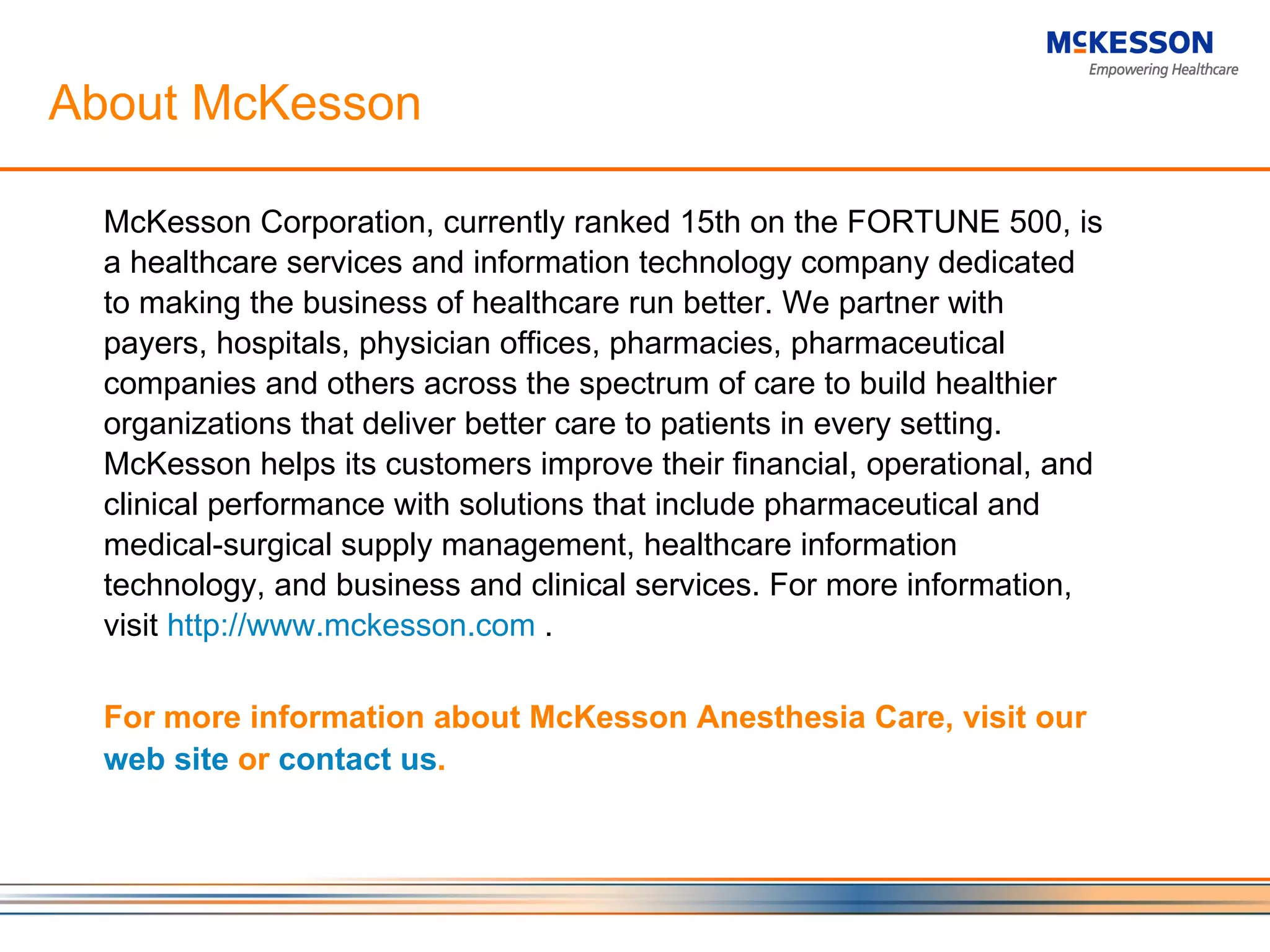 McKESSON
Empowering Healthcare

About McKesson

McKesson Corporation, currently ranked 15th on the FORTUNE 500, is a healthcare services and information technology company dedicated to making the business of healthcare run better. We partner with payers, hospitals, physician offices, pharmacies, pharmaceutical companies and others across the spectrum of care to build healthier organizations that deliver better care to patients in every setting. McKesson helps its customers improve their financial, operational, and clinical performance with solutions that include pharmaceutical and medical-surgical supply management, healthcare information technology, and business and clinical services. For more information, visit http://www.mckesson.com .

For more information about McKesson Anesthesia Care, visit our web site or contact us.